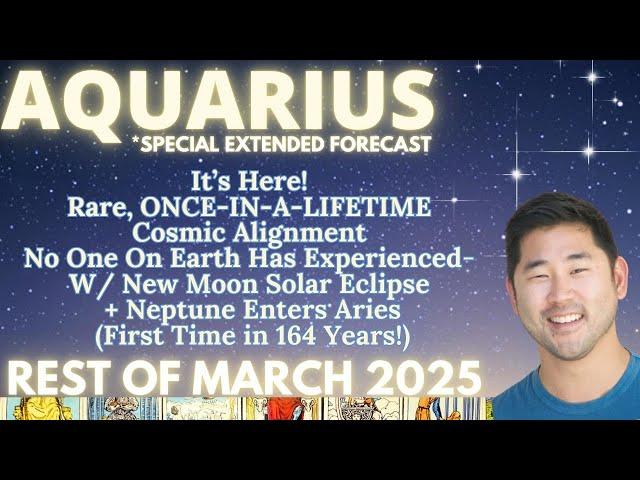 AQUARIUS
*SPECIAL EXTENDED FORECAST

It's Here!
Rare, ONCE-IN-A-LIFETIME
Cosmic Alignment
No One On Earth Has Experienced-
W/ New Moon Solar Eclipse
+ Neptune Enters Aries
(First Time in 164 Years!)

REST OF MARCH 2025